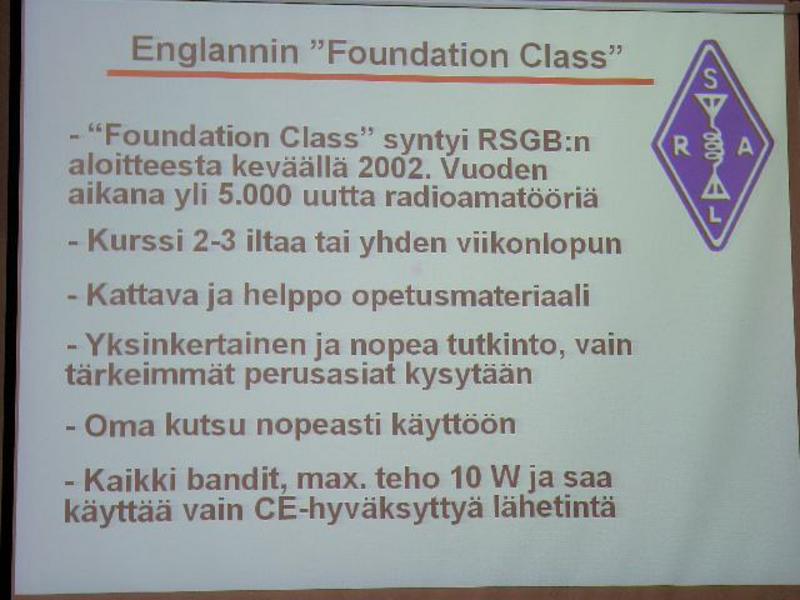 Englannin ”Foundation Class”

S
R A
L

- “Foundation Class” syntyi RSGB:n aloitteesta keväällä 2002. Vuoden aikana yli 5.000 uutta radioamatööriä

- Kurssi 2-3 iltaa tai yhden viikonlopun

- Kattava ja helppo opetusmateriaali

- Yksinkertainen ja nopea tutkinto, vain tärkeimmät perusasiat kysytään

- Oma kutsu nopeasti käyttöön

- Kaikki bandit, max. teho 10 W ja saa käyttää vain CE-hyväksyttyä lähetintä